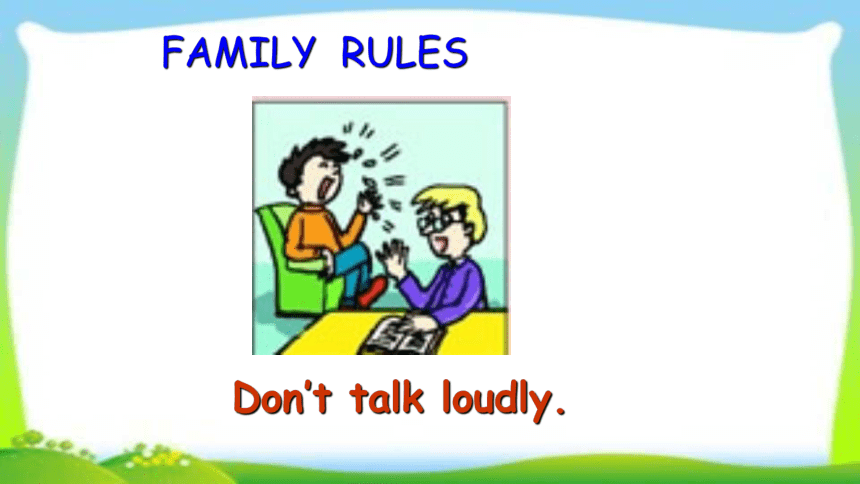 FAMILY RULES

Don't talk loudly.